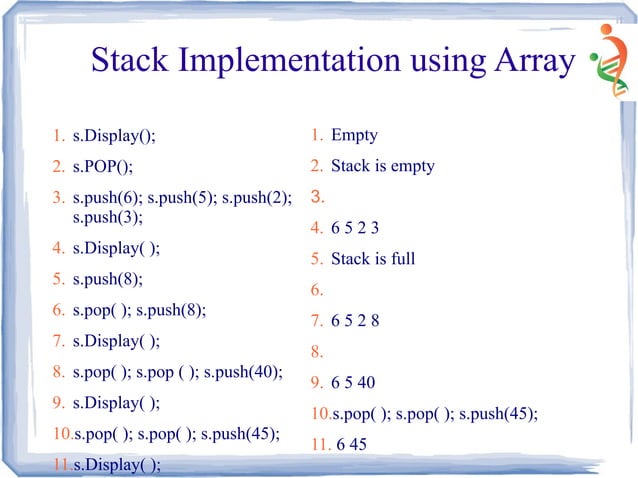 Stack Implementation using Array

1. s.Display();
2. s.POP();
3. s.push(6); s.push(5); s.push(2); s.push(3);
4. s.Display( );
5. s.push(8);
6. s.pop( ); s.push(8);
7. s.Display( );
8. s.pop( ); s.pop ( ); s.push(40);
9. s.Display( );
10. s.pop( ); s.pop( ); s.push(45);
11. s.Display( );

1. Empty
2. Stack is empty
3.
4. 6 5 2 3
5. Stack is full
6.
7. 6 5 2 8
8.
9. 6 5 40
10. s.pop( ); s.pop( ); s.push(45);
11. 6 45